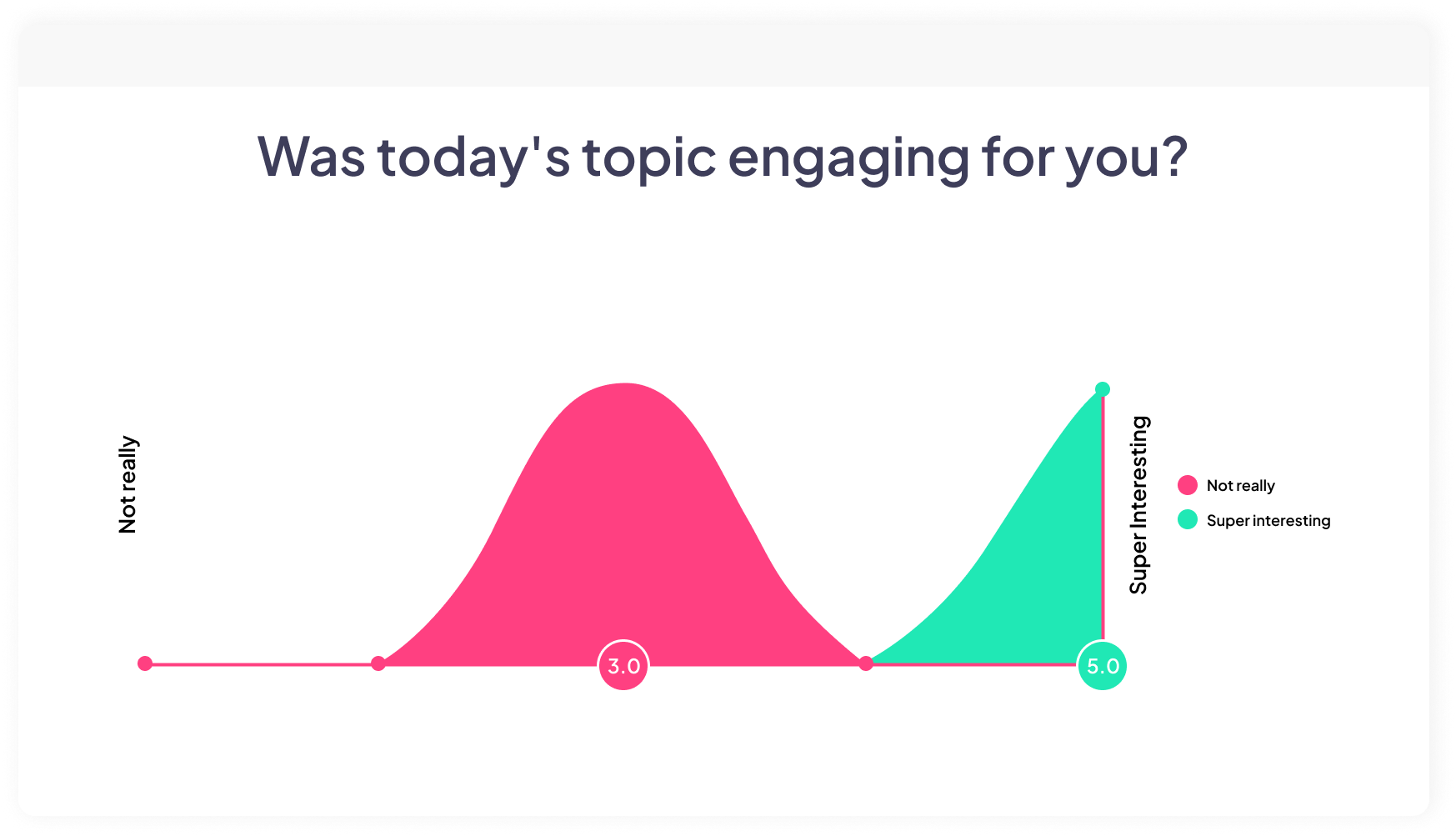 Was today's topic engaging for you?

Not really

3.0

5.0

Super Interesting

Not really
Super interesting